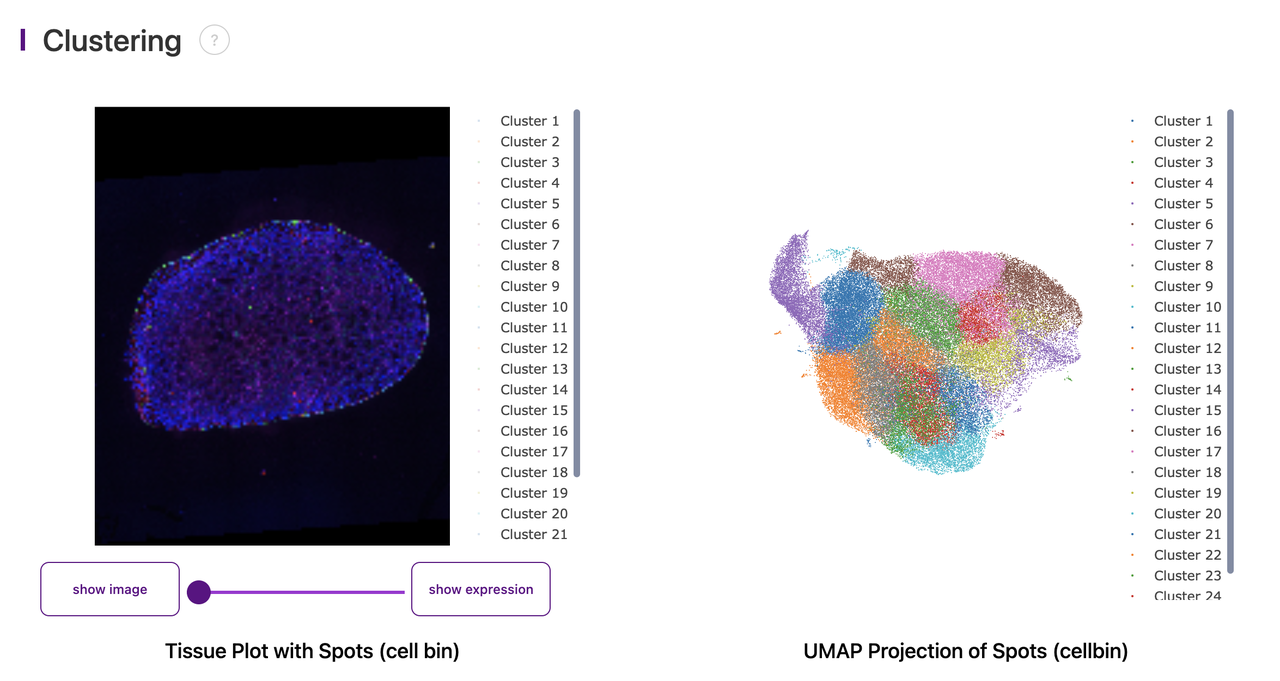 Clustering ?

Cluster 1
Cluster 2
Cluster 3
Cluster 4
Cluster 5
Cluster 6
Cluster 7
Cluster 8
Cluster 9
Cluster 10
Cluster 11
Cluster 12
Cluster 13
Cluster 14
Cluster 15
Cluster 16
Cluster 17
Cluster 18
Cluster 19
Cluster 20
Cluster 21

show image

show expression

Tissue Plot with Spots (cell bin)

Cluster 1
Cluster 2
Cluster 3
Cluster 4
Cluster 5
Cluster 6
Cluster 7
Cluster 8
Cluster 9
Cluster 10
Cluster 11
Cluster 12
Cluster 13
Cluster 14
Cluster 15
Cluster 16
Cluster 17
Cluster 18
Cluster 19
Cluster 20
Cluster 21
Cluster 22
Cluster 23
Cluster 24

UMAP Projection of Spots (cellbin)